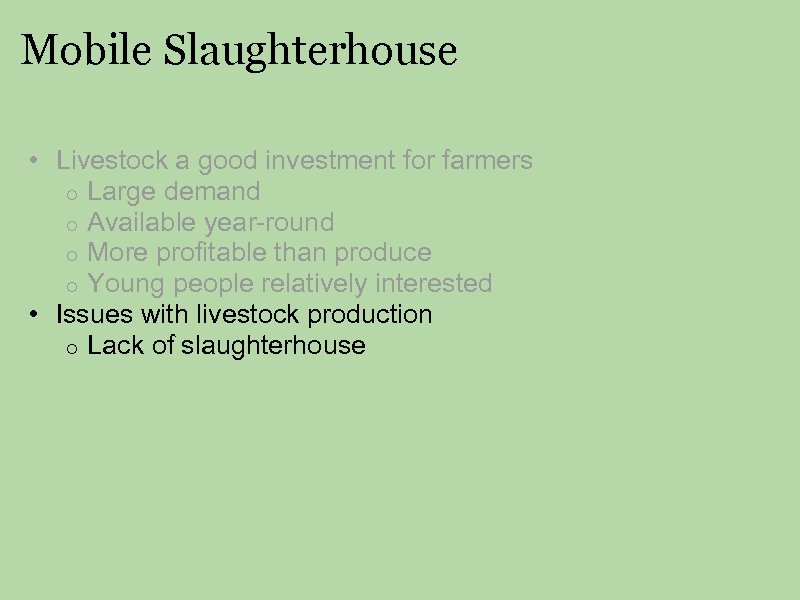 Mobile Slaughterhouse

• Livestock a good investment for farmers
  o Large demand
  o Available year-round
  o More profitable than produce
  o Young people relatively interested
• Issues with livestock production
  o Lack of slaughterhouse